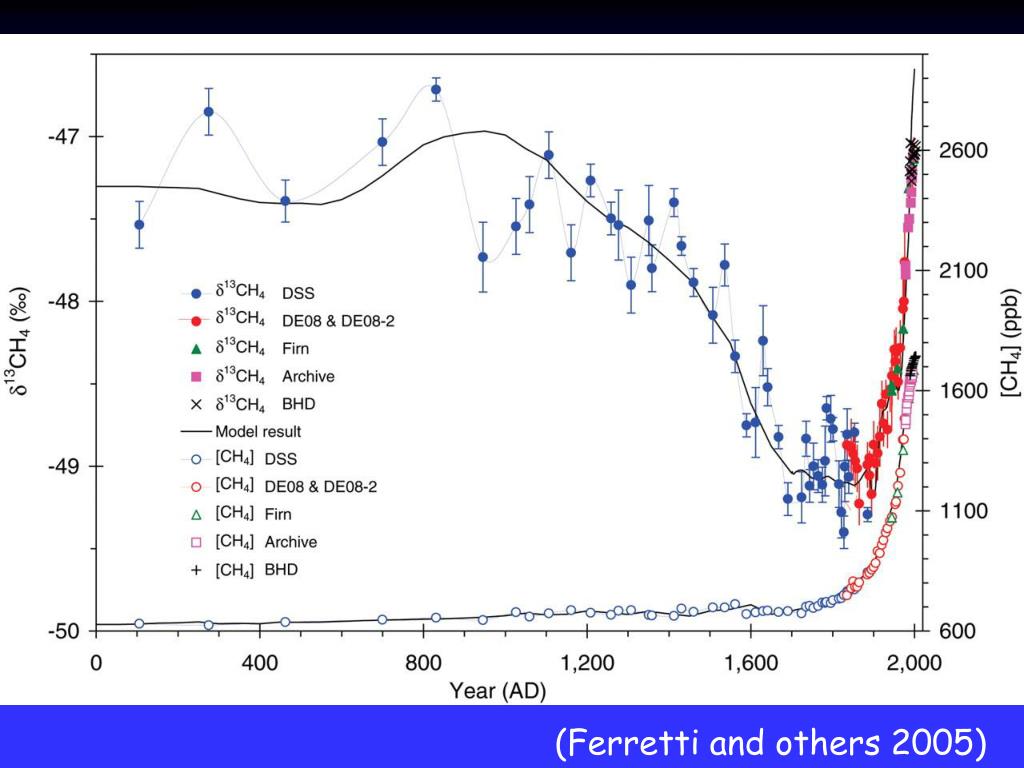 $\delta^{13}CH_4$ (‰)

-47

-48

-49

-50

$\delta^{13}CH_4$ DSS
$\delta^{13}CH_4$ DE08 & DE08-2
$\delta^{13}CH_4$ Firn
$\delta^{13}CH_4$ Archive
$\delta^{13}CH_4$ BHD
Model result
$[CH_4]$ DSS
$[CH_4]$ DE08 & DE08-2
$[CH_4]$ Firn
$[CH_4]$ Archive
$[CH_4]$ BHD

0 400 800 1,200 1,600 2,000

Year (AD)

2600
2100
1600
1100
600

$[CH_4]$ (ppb)

(Ferretti and others 2005)